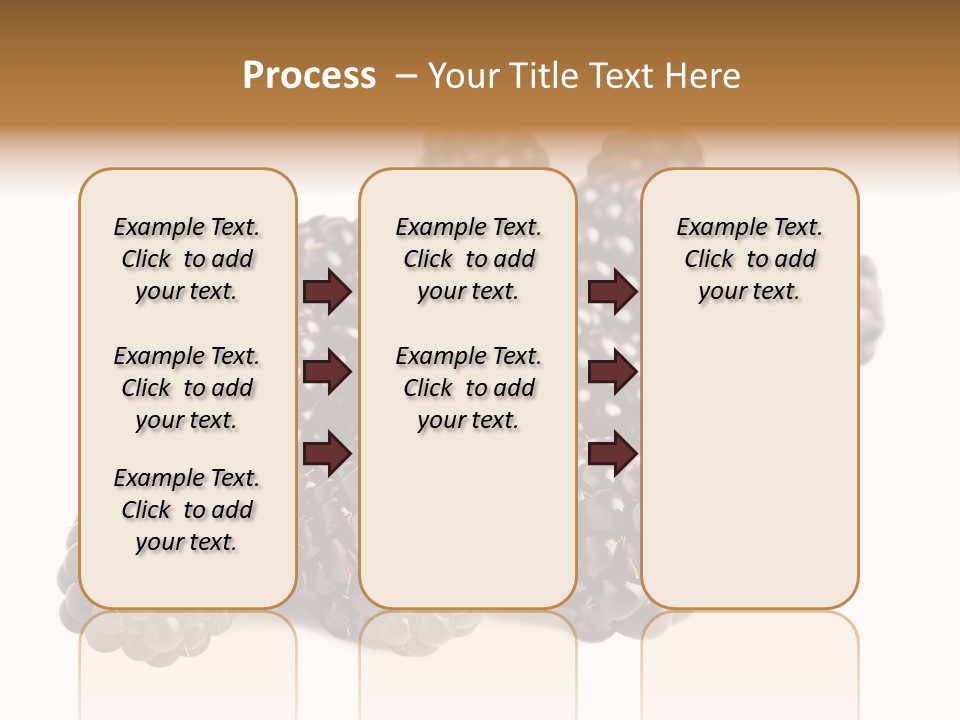 Process – Your Title Text Here

Example Text. Click to add your text.

Example Text. Click to add your text.

Example Text. Click to add your text.

Example Text. Click to add your text.

Example Text. Click to add your text.

Example Text. Click to add your text.